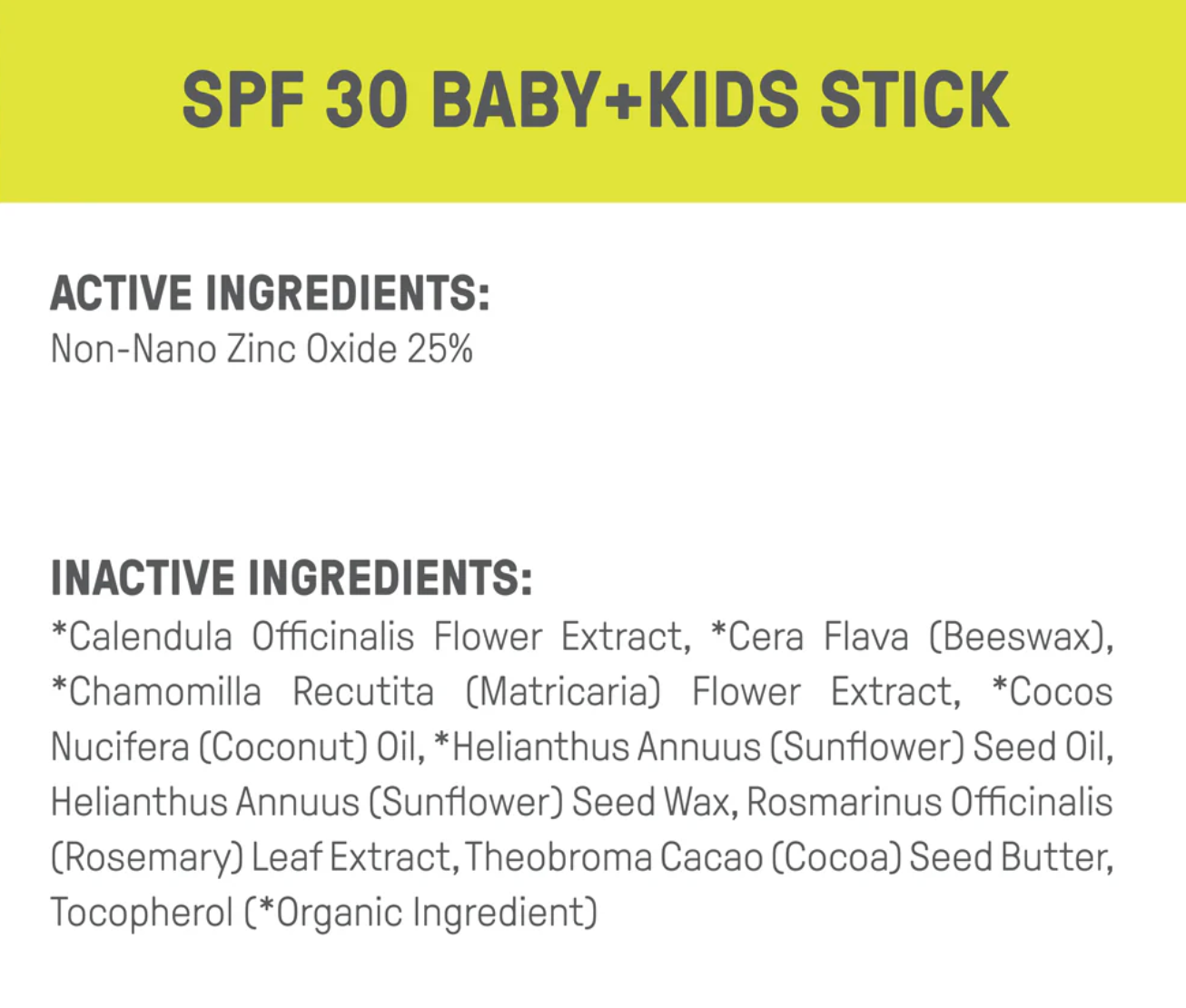 SPF 30 BABY+KIDS STICK

ACTIVE INGREDIENTS:
Non-Nano Zinc Oxide 25%

INACTIVE INGREDIENTS:
*Calendula Officinalis Flower Extract, *Cera Flava (Beeswax), *Chamomilla Recutita (Matricaria) Flower Extract, *Cocos Nucifera (Coconut) Oil, *Helianthus Annuus (Sunflower) Seed Oil, Helianthus Annuus (Sunflower) Seed Wax, Rosmarinus Officinalis (Rosemary) Leaf Extract, Theobroma Cacao (Cocoa) Seed Butter, Tocopherol (*Organic Ingredient)